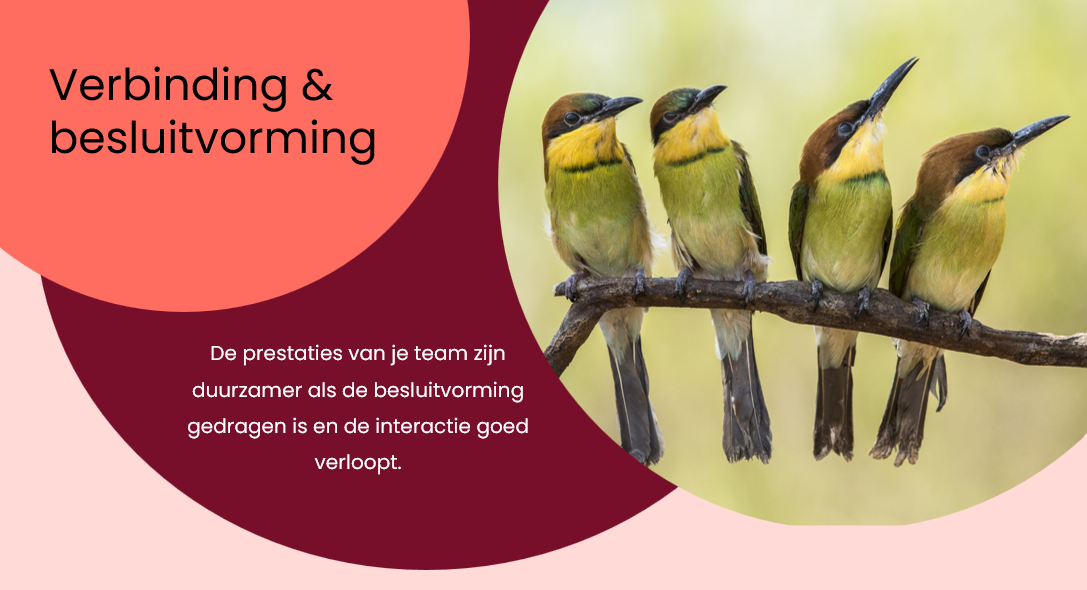 Verbinding & besluitvorming

De prestaties van je team zijn duurzamer als de besluitvorming gedragen is en de interactie goed verloopt.